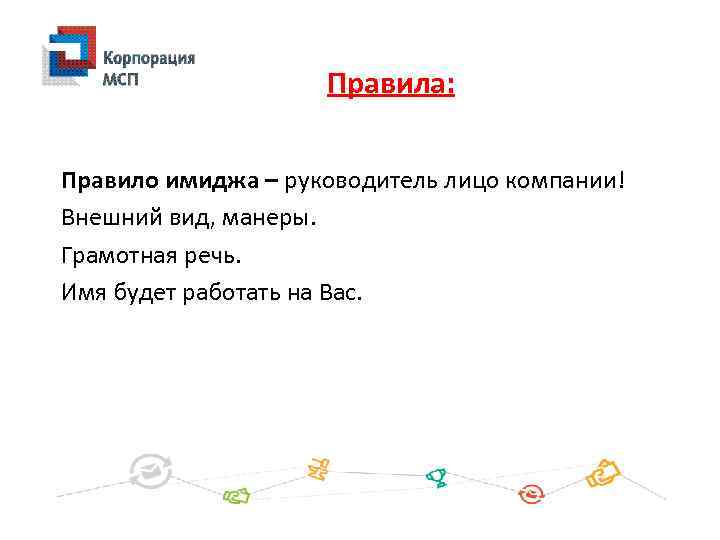 Корпорация МСП

Правила:

Правило имиджа – руководитель лицо компании!

Внешний вид, манеры.

Грамотная речь.

Имя будет работать на Вас.